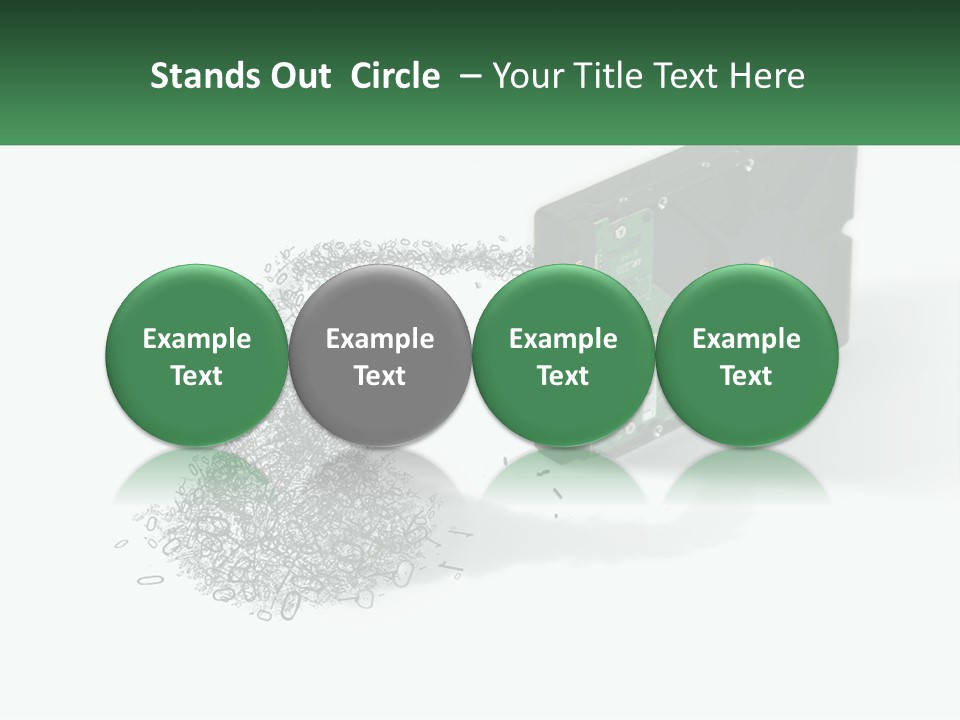 Stands Out Circle – Your Title Text Here

Example Text

Example Text

Example Text

Example Text